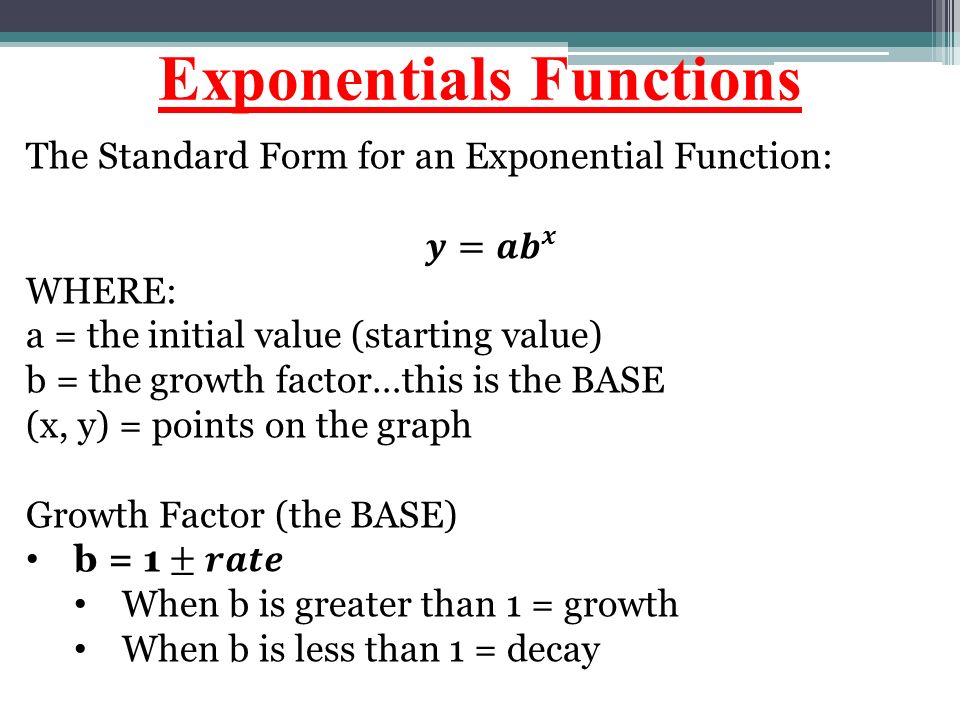 Exponentials Functions

The Standard Form for an Exponential Function:

$y = ab^x$

WHERE:
a = the initial value (starting value)
b = the growth factor…this is the BASE
(x, y) = points on the graph

Growth Factor (the BASE)
• b = 1 $\pm$ $rate$
• When b is greater than 1 = growth
• When b is less than 1 = decay